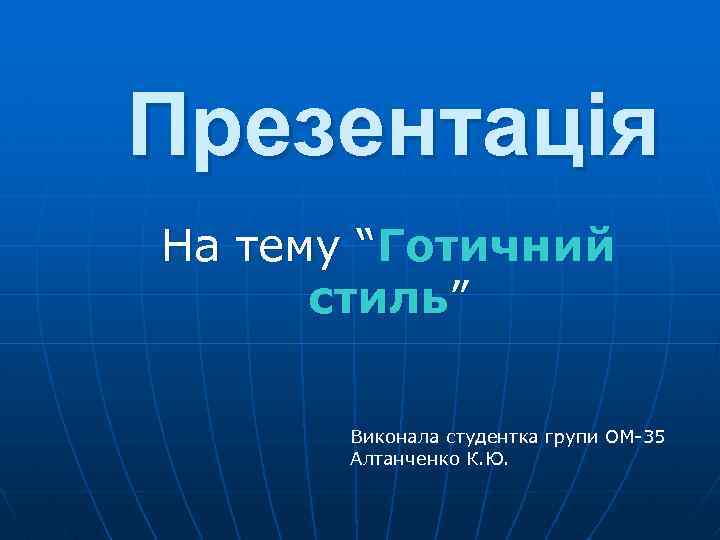 Презентація

На тему “Готичний стиль”

Виконала студентка групи ОМ-35
Алтанченко К.Ю.